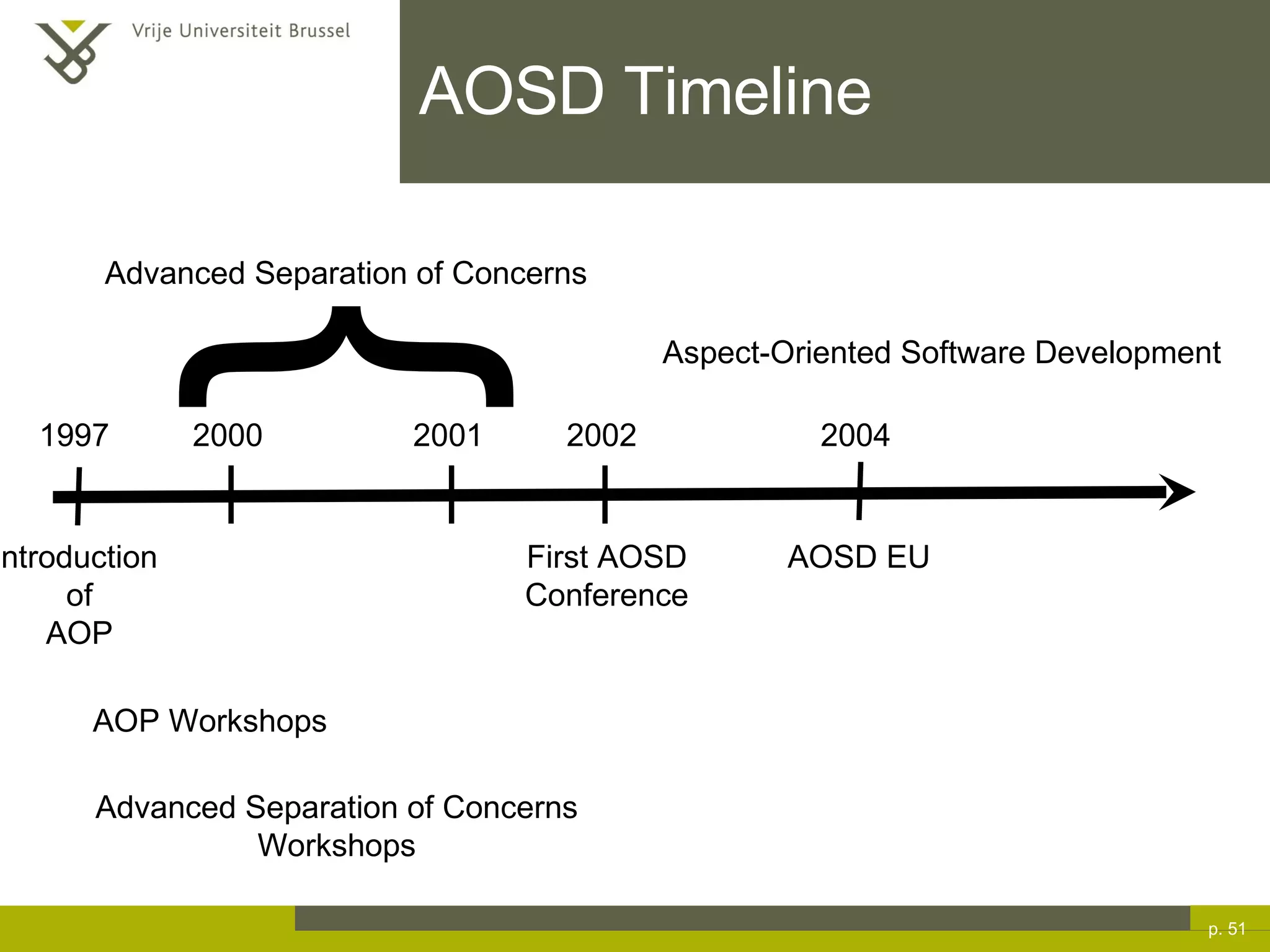 Vrije Universiteit Brussel

AOSD Timeline

Advanced Separation of Concerns

Aspect-Oriented Software Development

1997 2000 2001 2002 2004

ntroduction of AOP

First AOSD Conference

AOSD EU

AOP Workshops

Advanced Separation of Concerns Workshops

p. 51